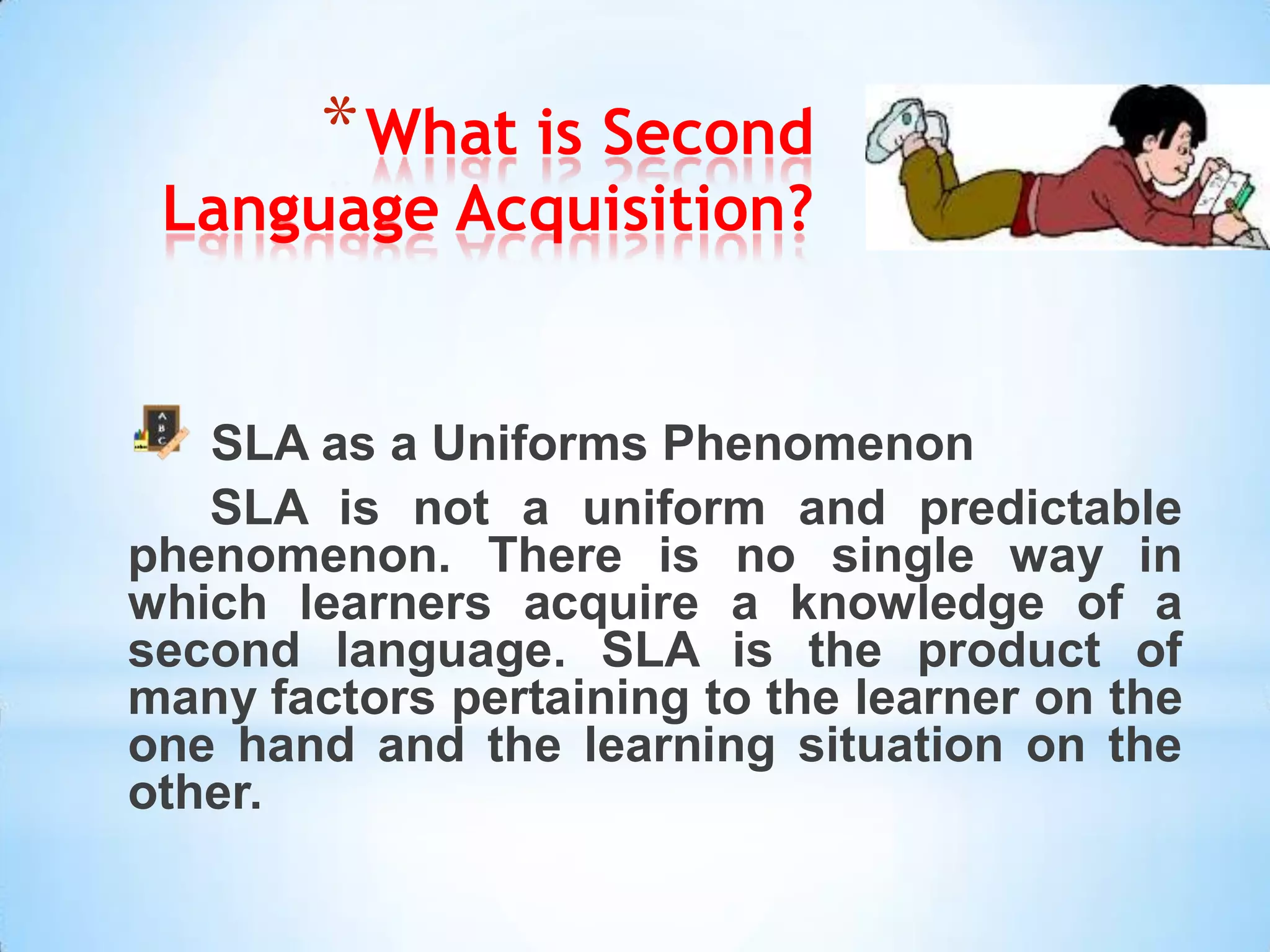 *What is Second Language Acquisition?

SLA as a Uniforms Phenomenon

SLA is not a uniform and predictable phenomenon. There is no single way in which learners acquire a knowledge of a second language. SLA is the product of many factors pertaining to the learner on the one hand and the learning situation on the other.